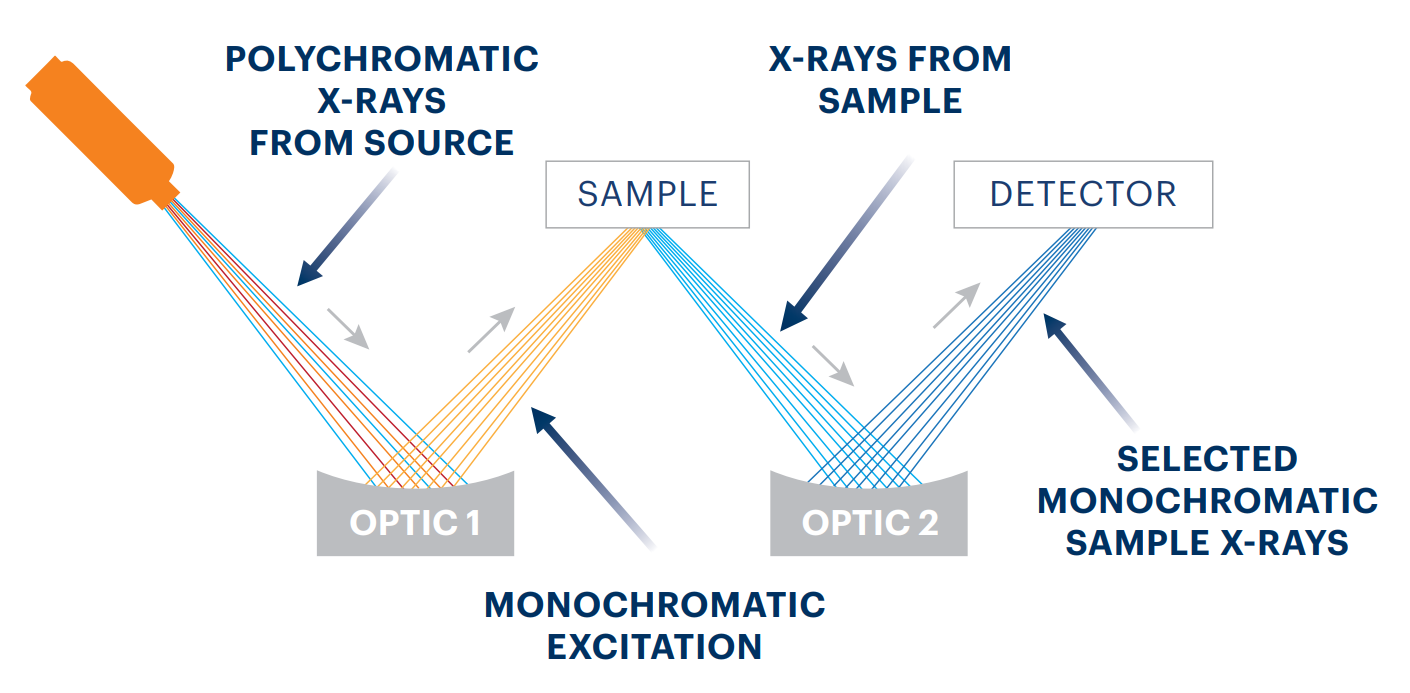 POLYCHROMATIC X-RAYS FROM SOURCE

X-RAYS FROM SAMPLE

SAMPLE

DETECTOR

OPTIC 1

OPTIC 2

SELECTED MONOCHROMATIC SAMPLE X-RAYS

MONOCHROMATIC EXCITATION